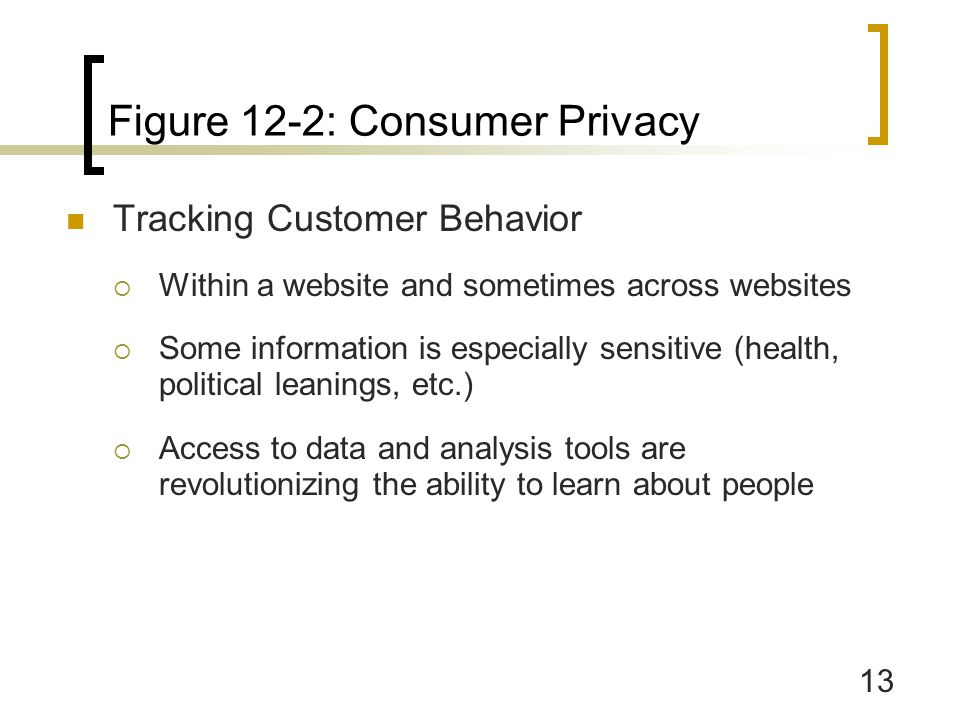 Figure 12-2: Consumer Privacy

Tracking Customer Behavior

Within a website and sometimes across websites

Some information is especially sensitive (health, political leanings, etc.)

Access to data and analysis tools are revolutionizing the ability to learn about people

13